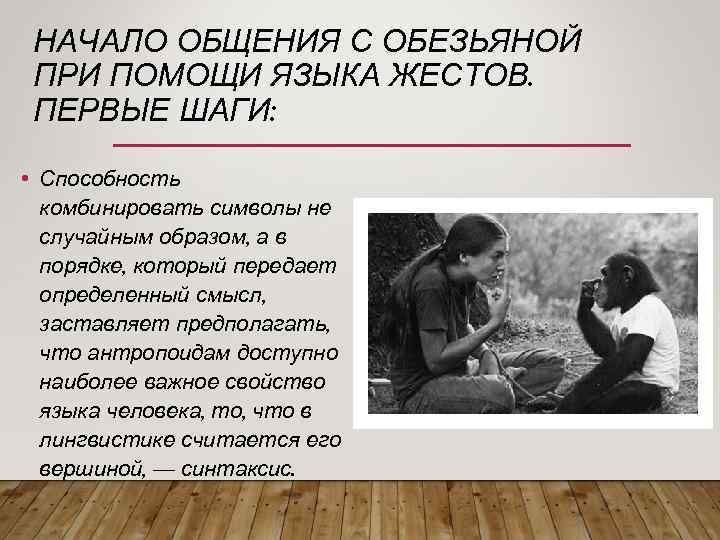 НАЧАЛО ОБЩЕНИЯ С ОБЕЗЬЯНОЙ ПРИ ПОМОЩИ ЯЗЫКА ЖЕСТОВ. ПЕРВЫЕ ШАГИ:

• Способность комбинировать символы не случайным образом, а в порядке, который передает определенный смысл, заставляет предполагать, что антропоидам доступно наиболее важное свойство языка человека, то, что в лингвистике считается его вершиной, — синтаксис.